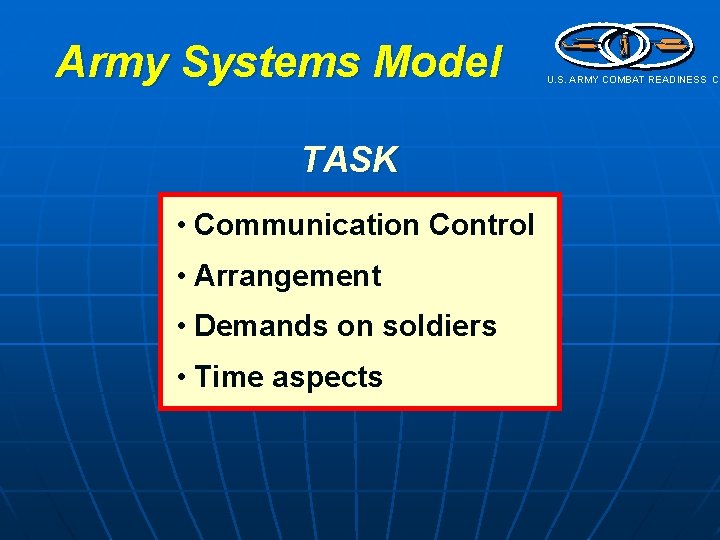 Army Systems Model

U.S. ARMY COMBAT READINESS C

TASK

• Communication Control
• Arrangement
• Demands on soldiers
• Time aspects